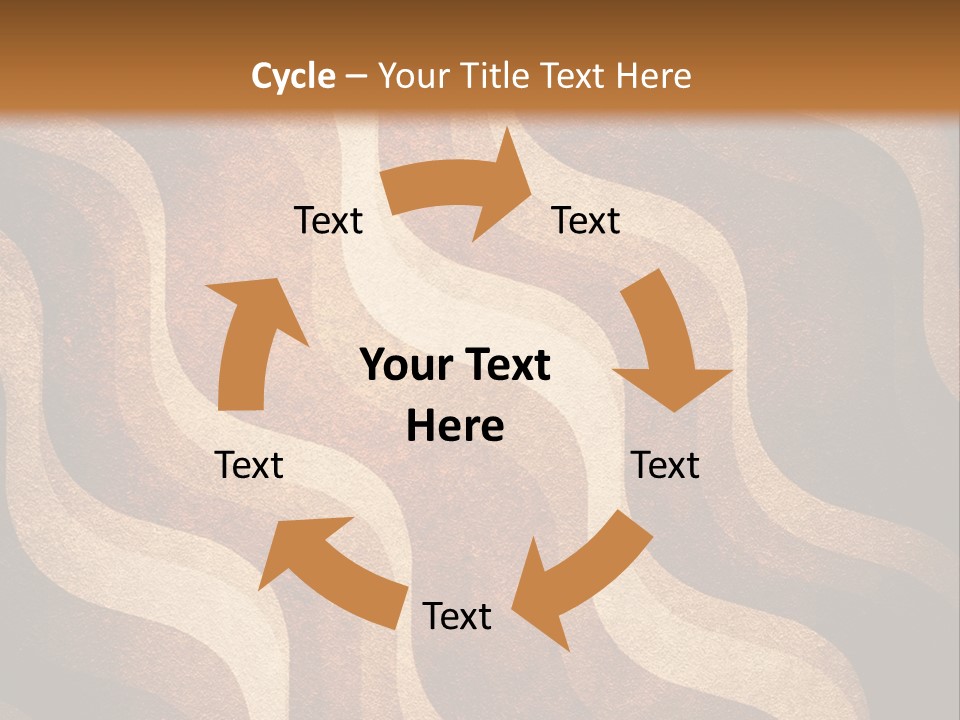 Cycle – Your Title Text Here

Text

Text

Your Text Here

Text

Text

Text